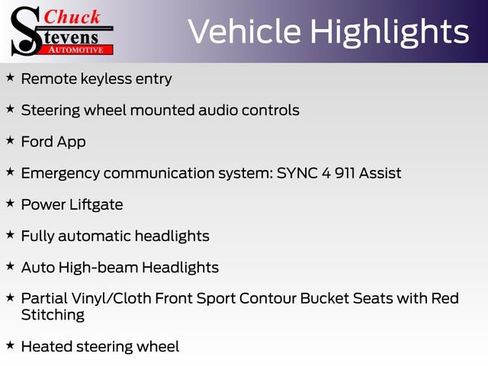 Chuck Stevens AUTOMOTIVE

Vehicle Highlights

★ Remote keyless entry

★ Steering wheel mounted audio controls

★ Ford App

★ Emergency communication system: SYNC 4 911 Assist

★ Power Liftgate

★ Fully automatic headlights

★ Auto High-beam Headlights

★ Partial Vinyl/Cloth Front Sport Contour Bucket Seats with Red Stitching

★ Heated steering wheel